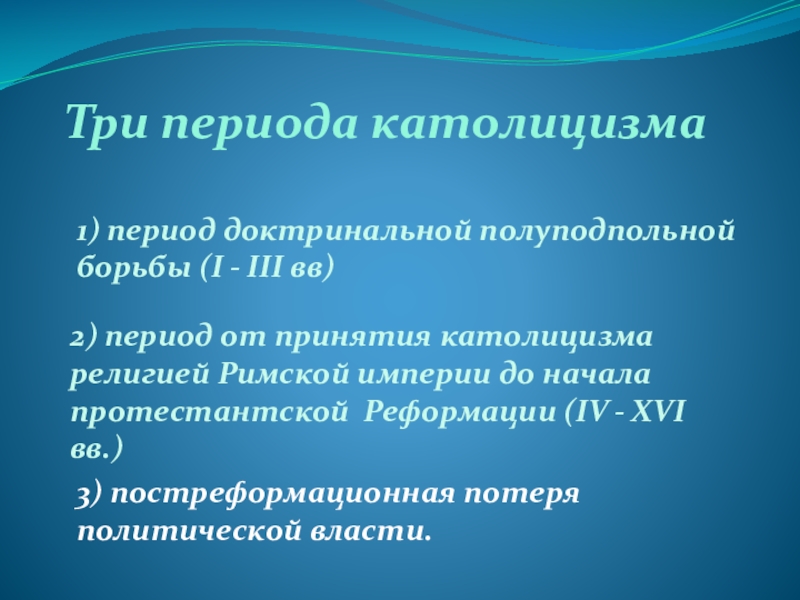 Три периода католицизма

1) период доктринальной полуподпольной борьбы (I - III вв)

2) период от принятия католицизма религией Римской империи до начала протестантской Реформации (IV - XVI вв.)

3) постреформационная потеря политической власти.